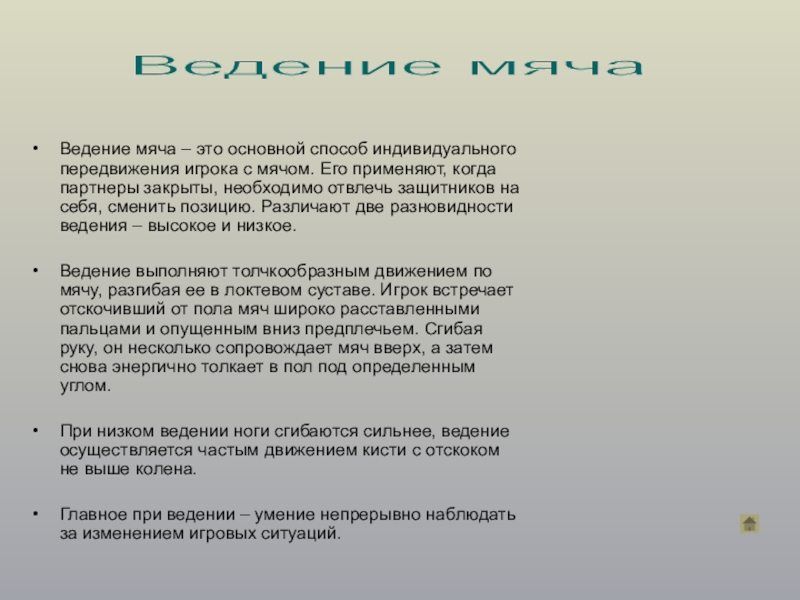 Ведение мяча

• Ведение мяча – это основной способ индивидуального передвижения игрока с мячом. Его применяют, когда партнеры закрыты, необходимо отвлечь защитников на себя, сменить позицию. Различают две разновидности ведения – высокое и низкое.

• Ведение выполняют толчкообразным движением по мячу, разгибая ее в локтевом суставе. Игрок встречает отскочивший от пола мяч широко расставленными пальцами и опущенным вниз предплечьем. Сгибая руку, он несколько сопровождает мяч вверх, а затем снова энергично толкает в пол под определенным углом.

• При низком ведении ноги сгибаются сильнее, ведение осуществляется частым движением кисти с отскоком не выше колена.

• Главное при ведении – умение непрерывно наблюдать за изменением игровых ситуаций.